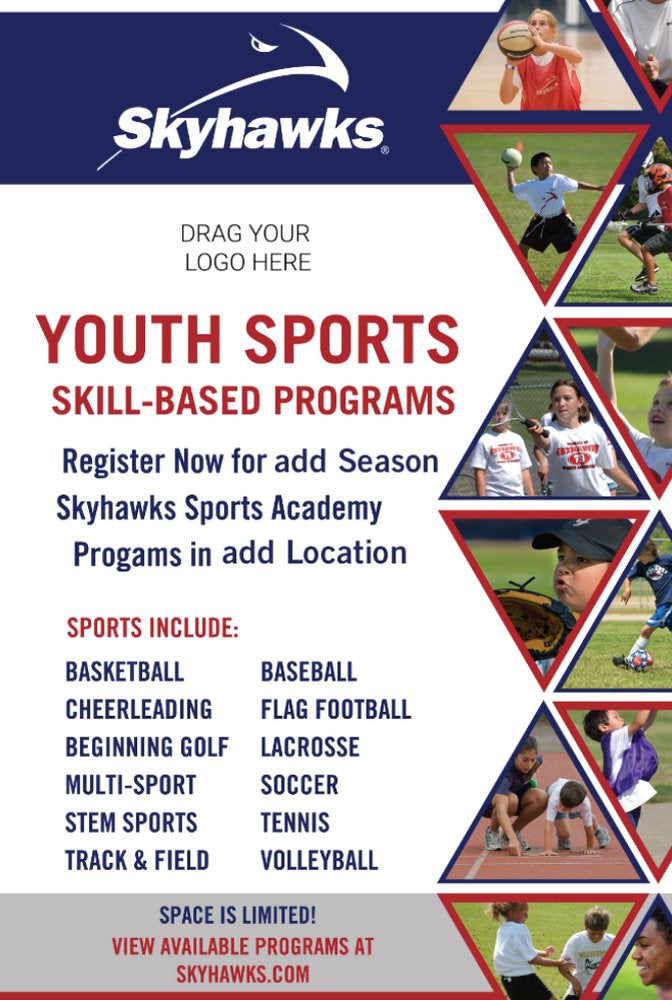 Skyhawks®

DRAG YOUR LOGO HERE

YOUTH SPORTS
SKILL-BASED PROGRAMS

Register Now for add Season
Skyhawks Sports Academy
Progams in add Location

SPORTS INCLUDE:

BASKETBALL
CHEERLEADING
BEGINNING GOLF
MULTI-SPORT
STEM SPORTS
TRACK & FIELD

BASEBALL
FLAG FOOTBALL
LACROSSE
SOCCER
TENNIS
VOLLEYBALL

SPACE IS LIMITED!
VIEW AVAILABLE PROGRAMS AT
SKYHAWKS.COM